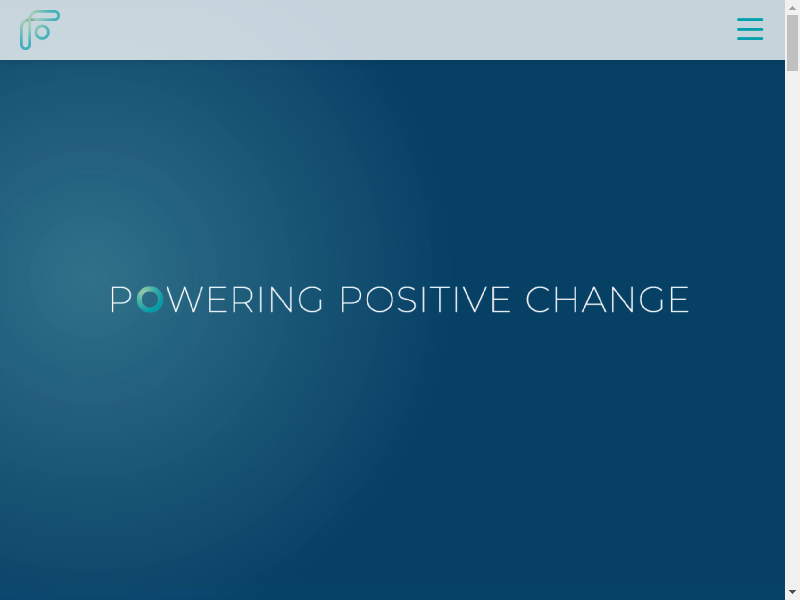 POWERING POSITIVE CHANGE